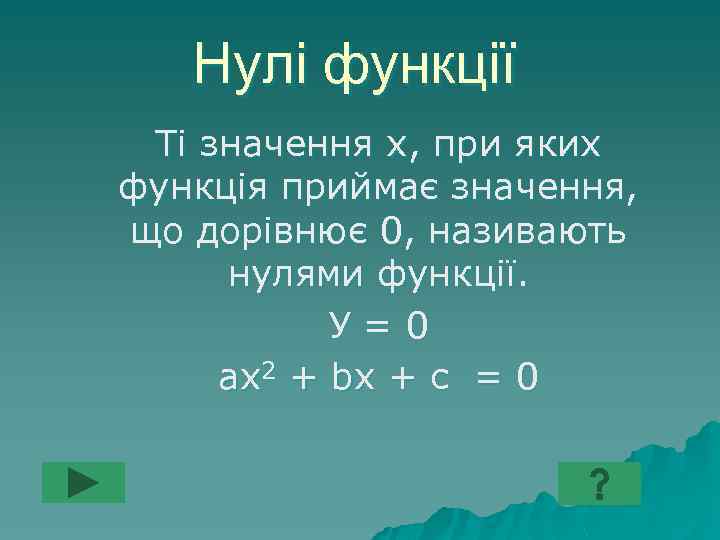 Нулі функції

Ті значення х, при яких функція приймає значення, що дорівнює 0, називають нулями функції.

У = 0

$ax^2 + bx + c = 0$

?